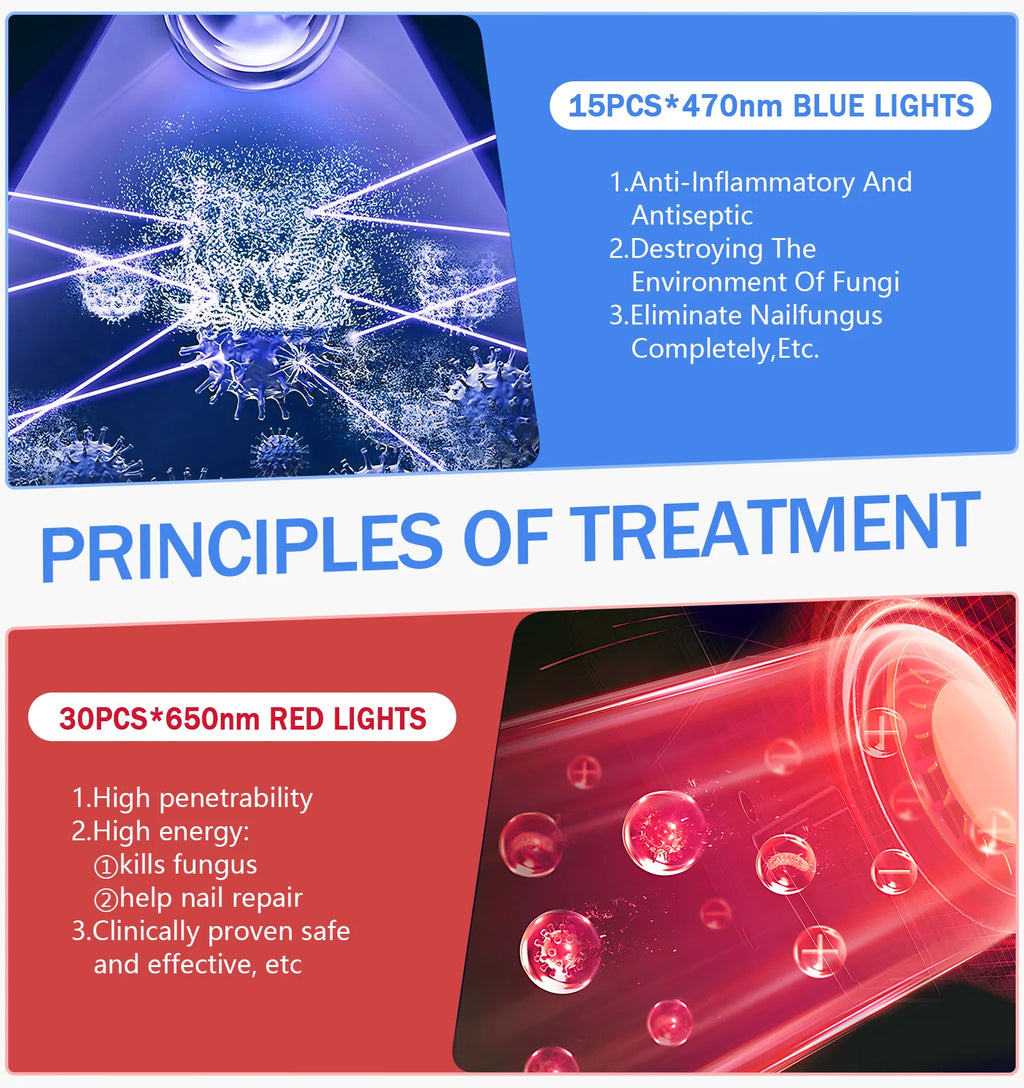 15PCS*470nm BLUE LIGHTS

1.Anti-Inflammatory And Antiseptic
2.Destroying The Environment Of Fungi
3.Eliminate Nailfungus Completely,Etc.

PRINCIPLES OF TREATMENT

30PCS*650nm RED LIGHTS

1.High penetrability
2.High energy:
①kills fungus
②help nail repair
3.Clinically proven safe and effective, etc